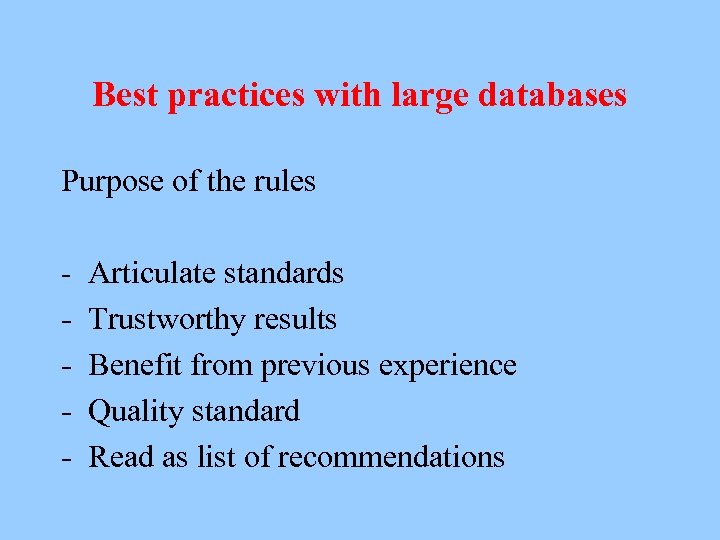 Best practices with large databases

Purpose of the rules

- Articulate standards
- Trustworthy results
- Benefit from previous experience
- Quality standard
- Read as list of recommendations